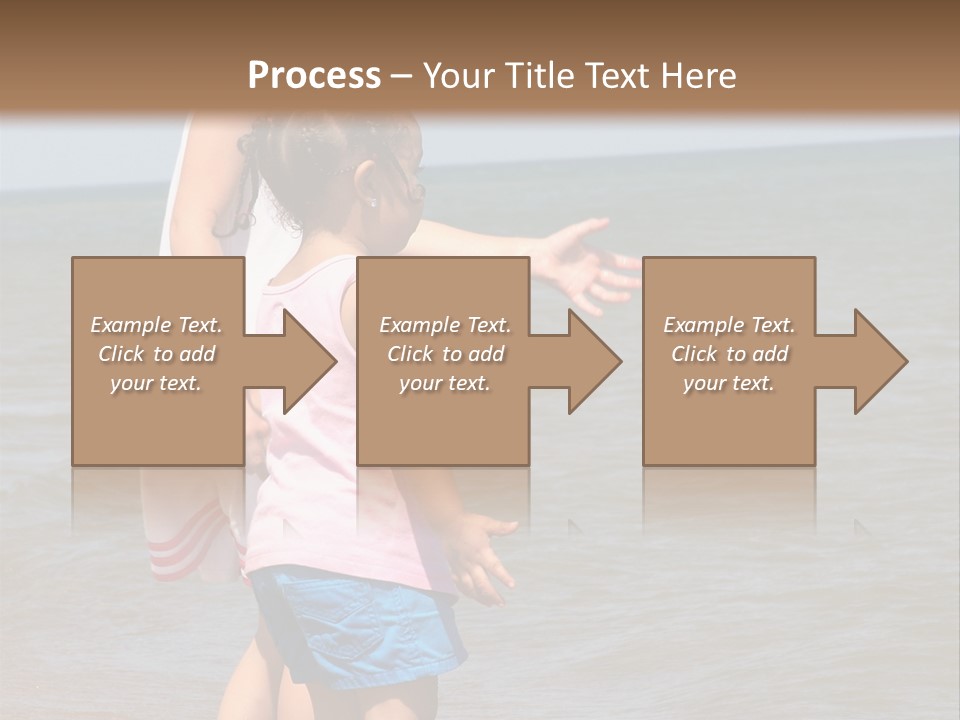 Process – Your Title Text Here

Example Text. Click to add your text.

Example Text. Click to add your text.

Example Text. Click to add your text.